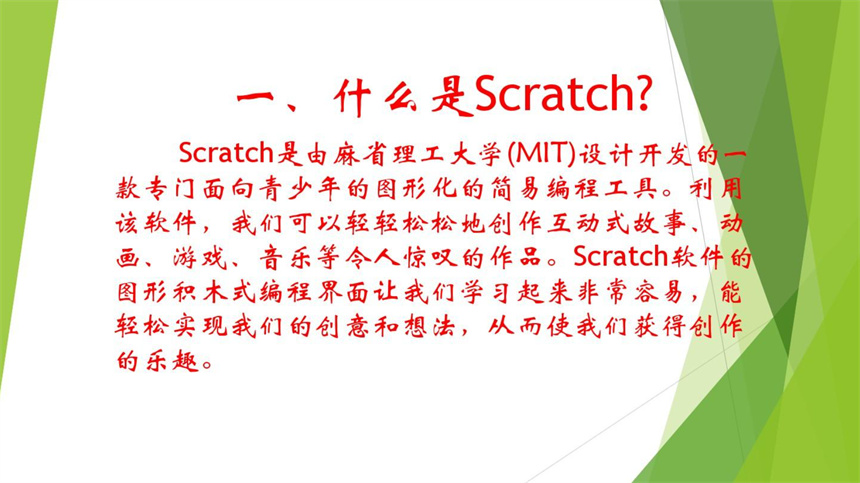 一、什么是Scratch?

Scratch是由麻省理工大学(MIT)设计开发的一款专门面向青少年的图形化的简易编程工具。利用该软件，我们可以轻轻松松地创作互动式故事、动画、游戏、音乐等令人惊叹的作品。Scratch软件的图形积木式编程界面让我们学习起来非常容易，能轻松实现我们的创意和想法，从而使我们获得创作的乐趣。